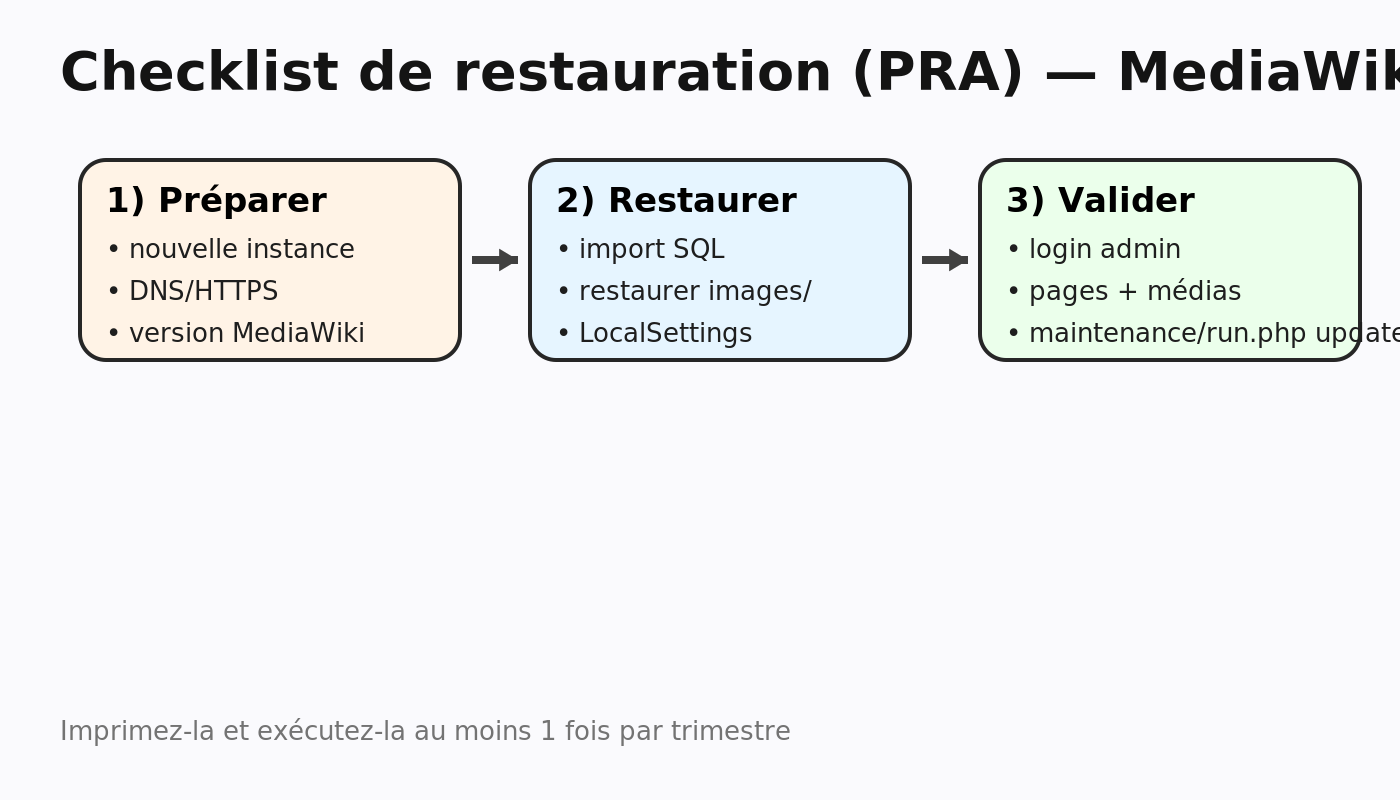 Checklist de restauration (PRA) — MediaWik

1) Préparer
• nouvelle instance
• DNS/HTTPS
• version MediaWiki

2) Restaurer
• import SQL
• restaurer images/
• LocalSettings

3) Valider
• login admin
• pages + médias
• maintenance/run.php update

Imprimez-la et exécutez-la au moins 1 fois par trimestre